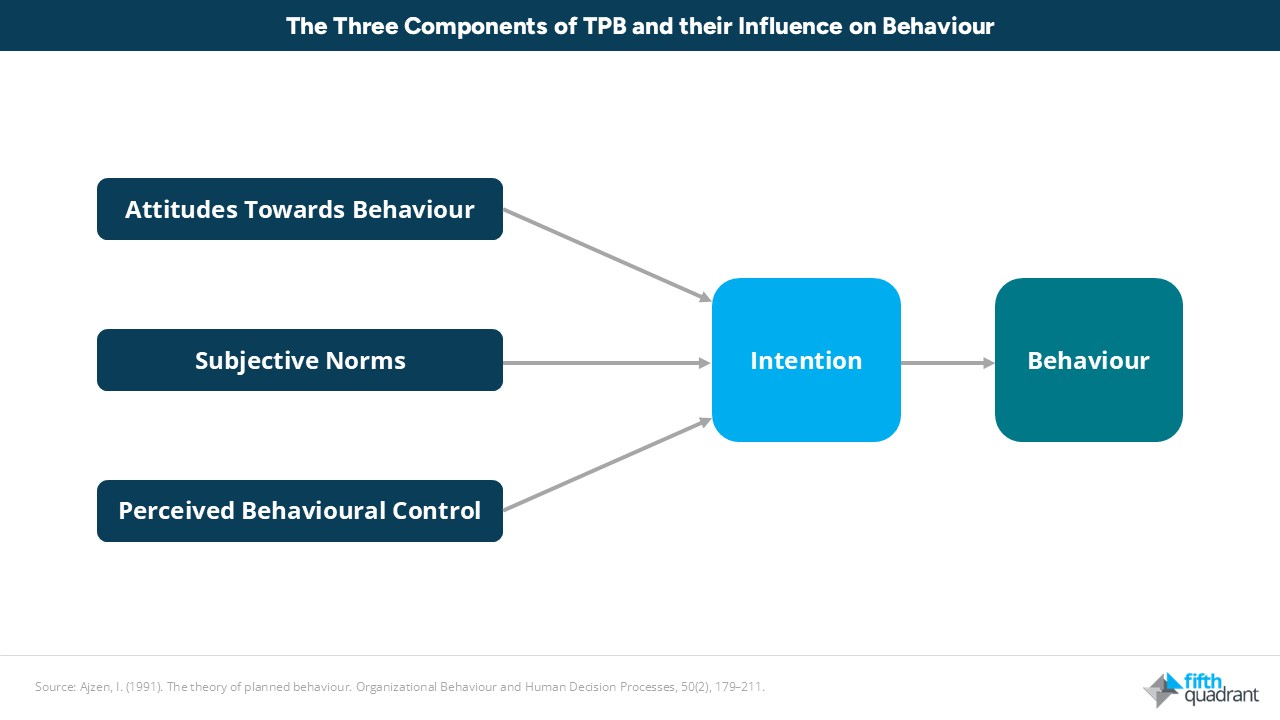 The Three Components of TPB and their Influence on Behaviour

Attitudes Towards Behaviour

Subjective Norms

Perceived Behavioural Control

Intention

Behaviour

Source: Ajzen, I. (1991). The theory of planned behaviour. Organizational Behaviour and Human Decision Processes, 50(2), 179–211.

fifth quadrant